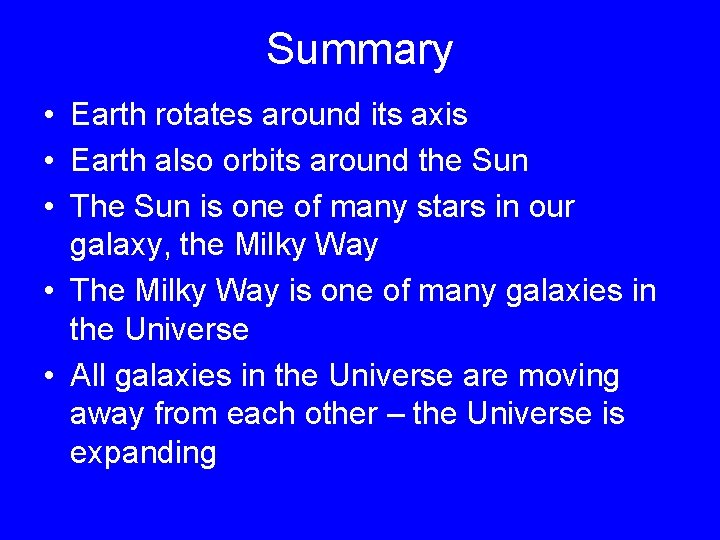 Summary

• Earth rotates around its axis
• Earth also orbits around the Sun
• The Sun is one of many stars in our galaxy, the Milky Way
• The Milky Way is one of many galaxies in the Universe
• All galaxies in the Universe are moving away from each other – the Universe is expanding